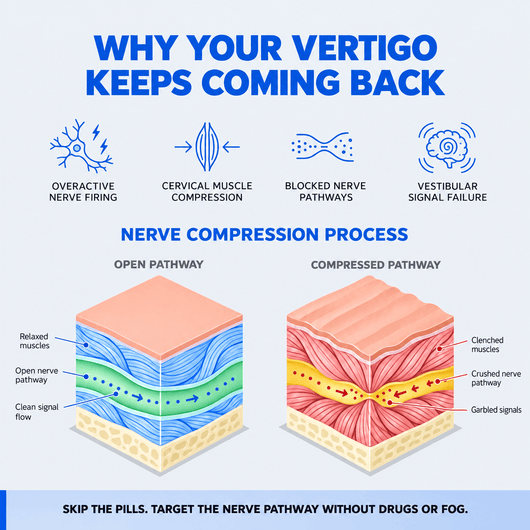 WHY YOUR VERTIGO KEEPS COMING BACK

OVERACTIVE NERVE FIRING

CERVICAL MUSCLE COMPRESSION

BLOCKED NERVE PATHWAYS

VESTIBULAR SIGNAL FAILURE

NERVE COMPRESSION PROCESS

OPEN PATHWAY

Relaxed muscles

Open nerve pathway

Clean signal flow

COMPRESSED PATHWAY

Clenched muscles

Crushed nerve pathway

Garbled signals

SKIP THE PILLS. TARGET THE NERVE PATHWAY WITHOUT DRUGS OR FOG.